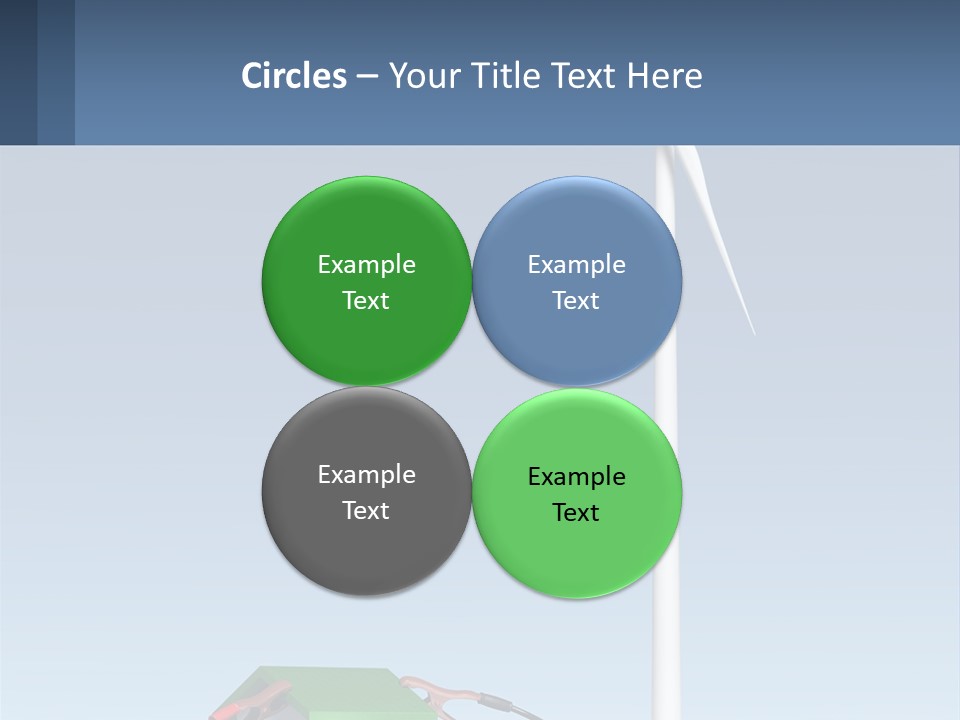 Circles – Your Title Text Here

Example Text

Example Text

Example Text

Example Text